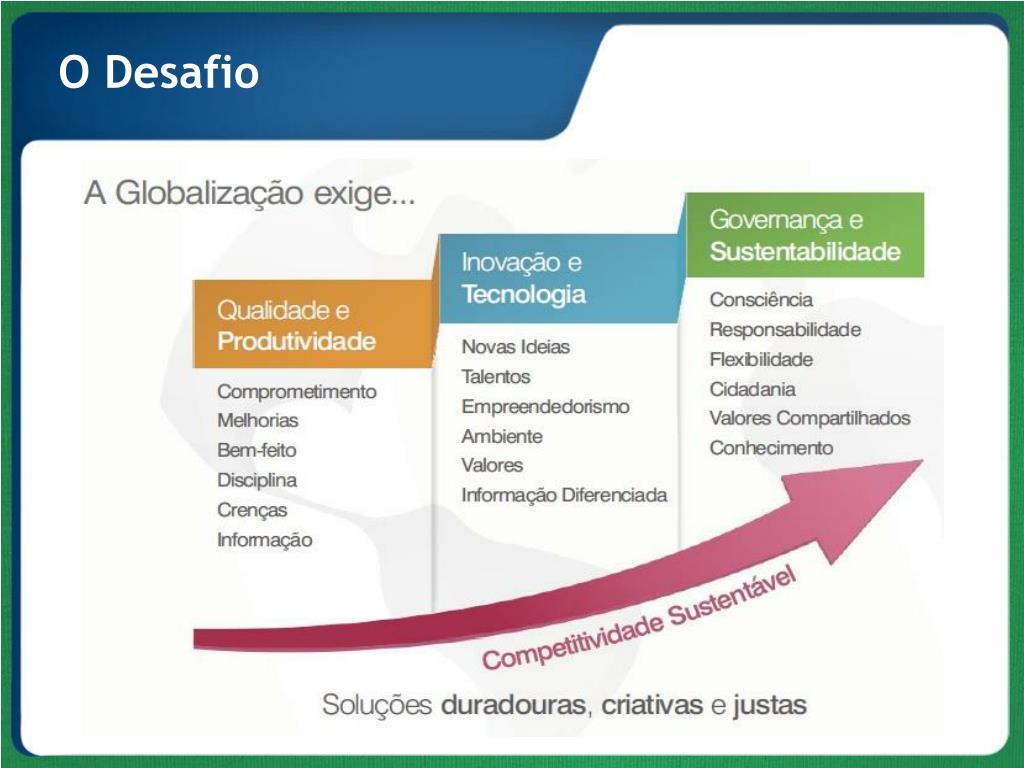 O Desafio

A Globalização exige...

Qualidade e Produtividade

Comprometimento
Melhorias
Bem-feito
Disciplina
Crenças
Informação

Inovação e Tecnologia

Novas Ideias
Talentos
Empreendedorismo
Ambiente
Valores
Informação Diferenciada

Governança e Sustentabilidade

Consciência
Responsabilidade
Flexibilidade
Cidadania
Valores Compartilhados
Conhecimento

Competitividade Sustentável

Soluções duradouras, criativas e justas